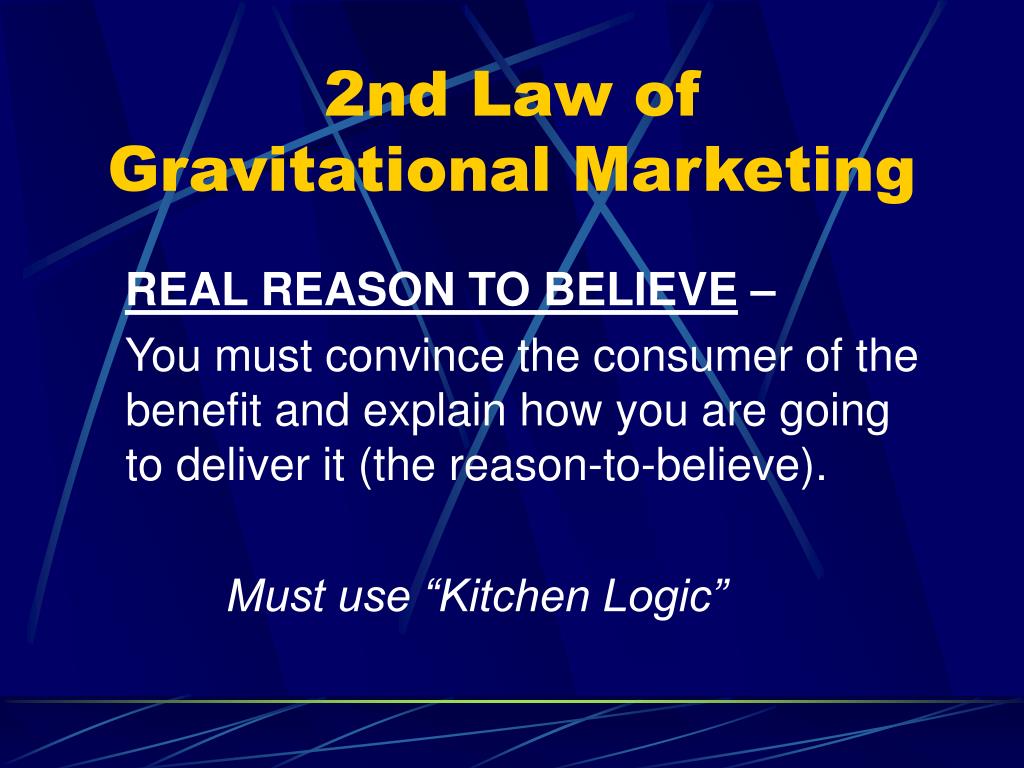 2nd Law of Gravitational Marketing

REAL REASON TO BELIEVE –

You must convince the consumer of the benefit and explain how you are going to deliver it (the reason-to-believe).

Must use “Kitchen Logic”